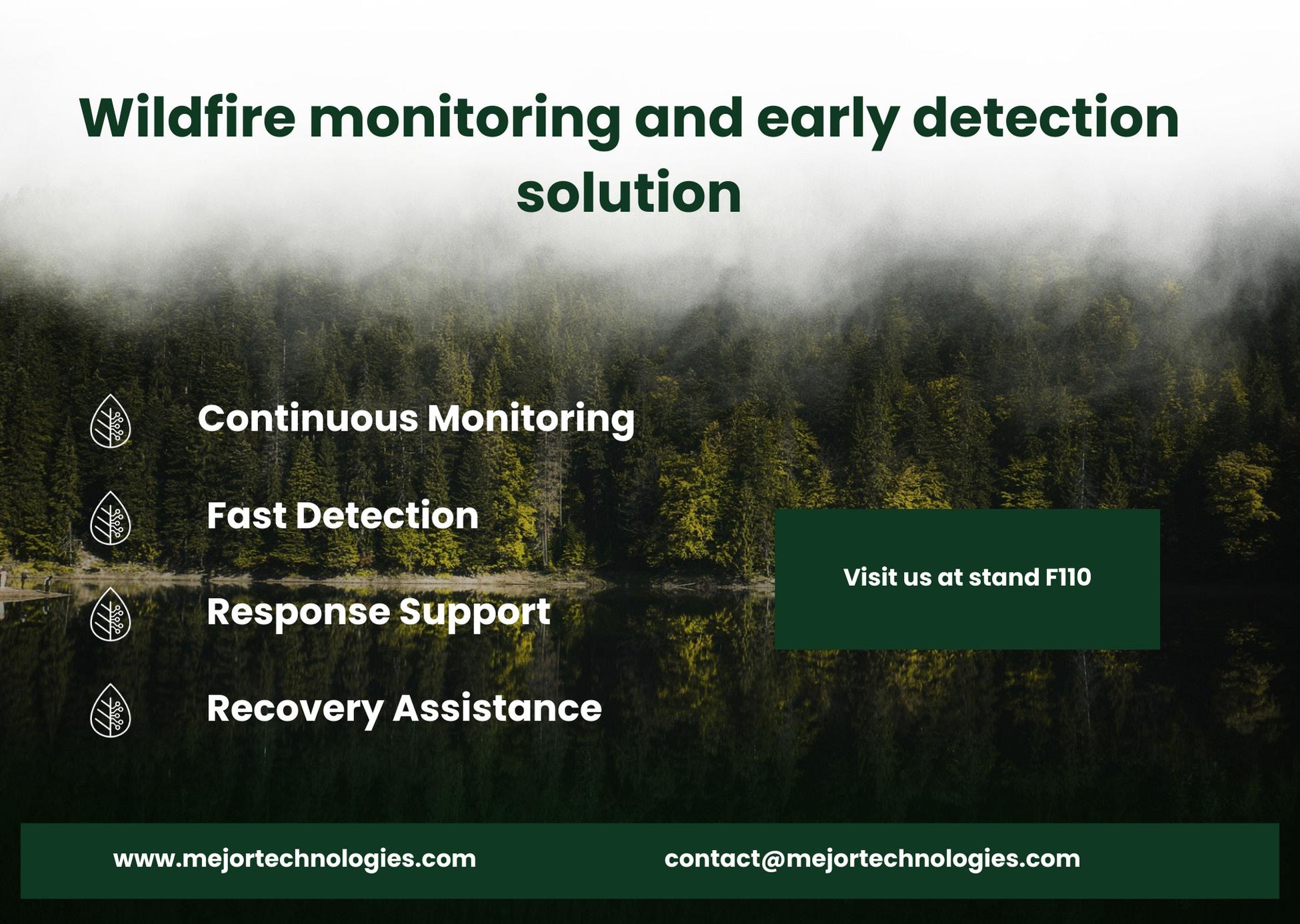 Wildfire monitoring and early detection solution

Continuous Monitoring

Fast Detection

Response Support

Recovery Assistance

Visit us at stand F110

www.mejortechnologies.com

contact@mejortechnologies.com